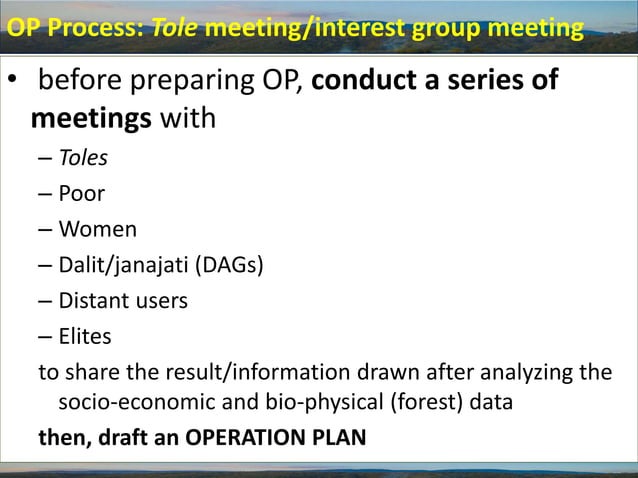 OP Process: Tole meeting/interest group meeting

• before preparing OP, conduct a series of meetings with

– Toles
– Poor
– Women
– Dalit/janajati (DAGs)
– Distant users
– Elites

to share the result/information drawn after analyzing the socio-economic and bio-physical (forest) data

then, draft an OPERATION PLAN